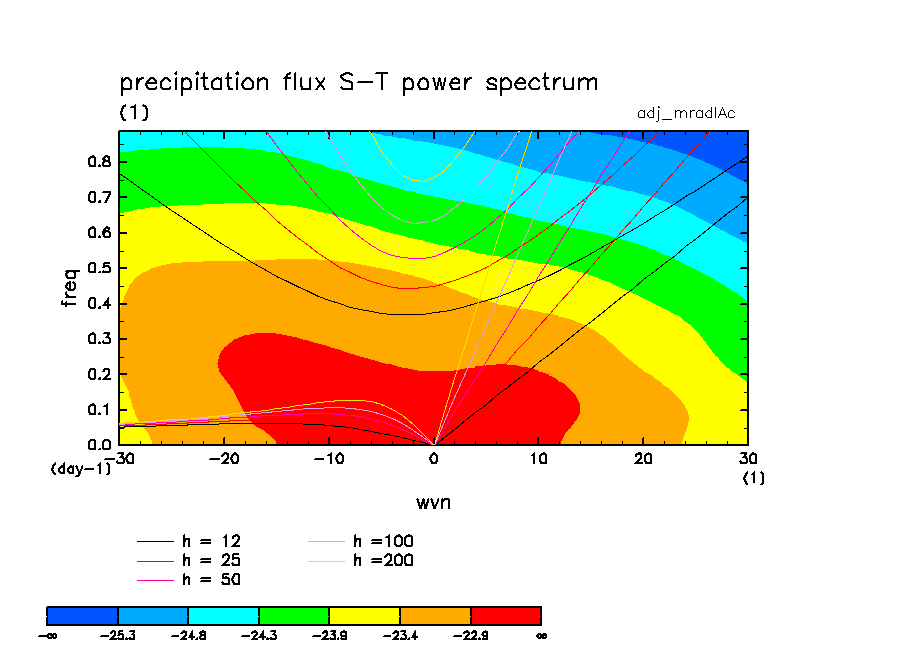 precipitation flux S−T power spectrum

(1)

adj_mradlAc

freq

0.8
0.7
0.6
0.5
0.4
0.3
0.2
0.1
0.0

(day−1)

−30 −20 −10 0 10 20 30

(1)

wvn

h = 12
h = 25
h = 50
h =100
h =200

−∞ −25.3 −24.8 −24.3 −23.9 −23.4 −22.9 ∞